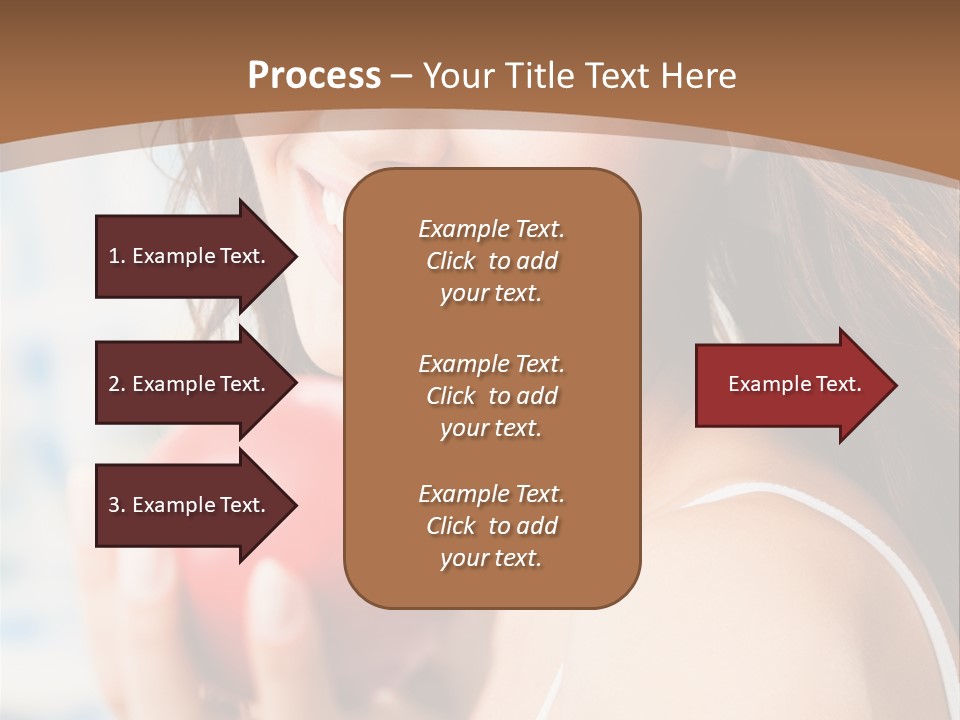 Process – Your Title Text Here

1. Example Text.

2. Example Text.

3. Example Text.

Example Text. Click to add your text.

Example Text. Click to add your text.

Example Text. Click to add your text.

Example Text.